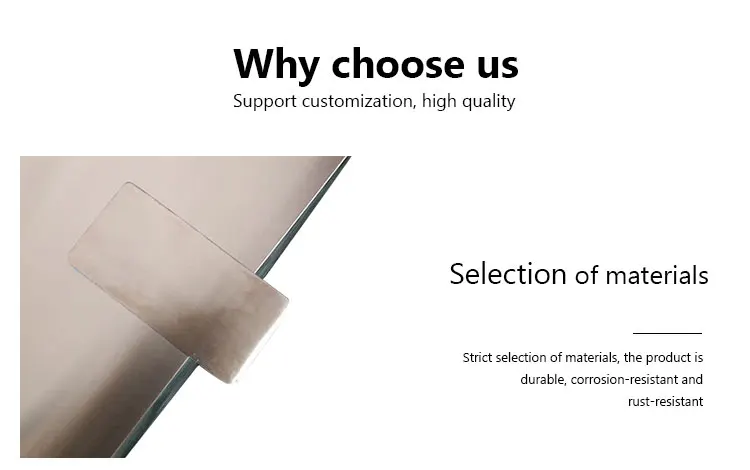 Why choose us

Support customization, high quality

Selection of materials

Strict selection of materials, the product is durable, corrosion-resistant and rust-resistant